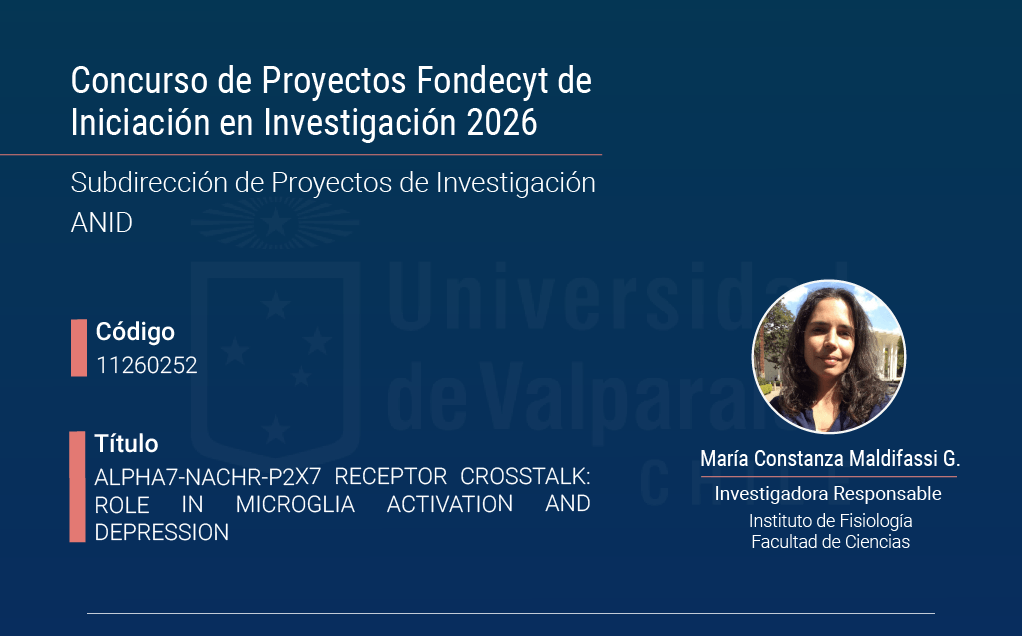 Concurso de Proyectos Fondecyt de Iniciación en Investigación 2026

Subdirección de Proyectos de Investigación
ANID

Universidad de Valparaíso
CHILE

Código
11260252

Título
ALPHA7-NACHR-P2X7 RECEPTOR CROSSTALK: ROLE IN MICROGLIA ACTIVATION AND DEPRESSION

María Constanza Maldifassi G.
Investigadora Responsable
Instituto de Fisiología
Facultad de Ciencias